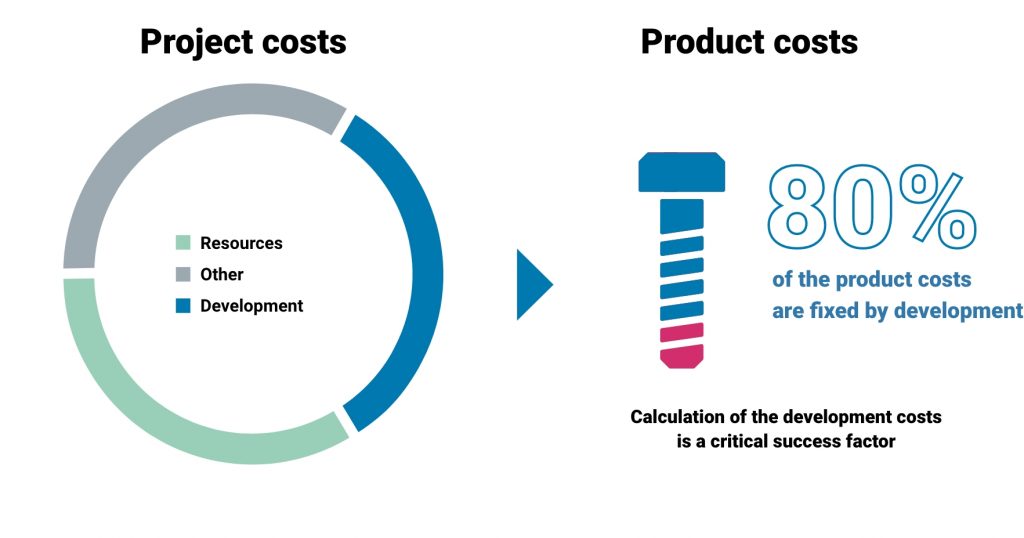 Project costs

Resources
Other
Development

Product costs

80%
of the product costs are fixed by development

Calculation of the development costs is a critical success factor